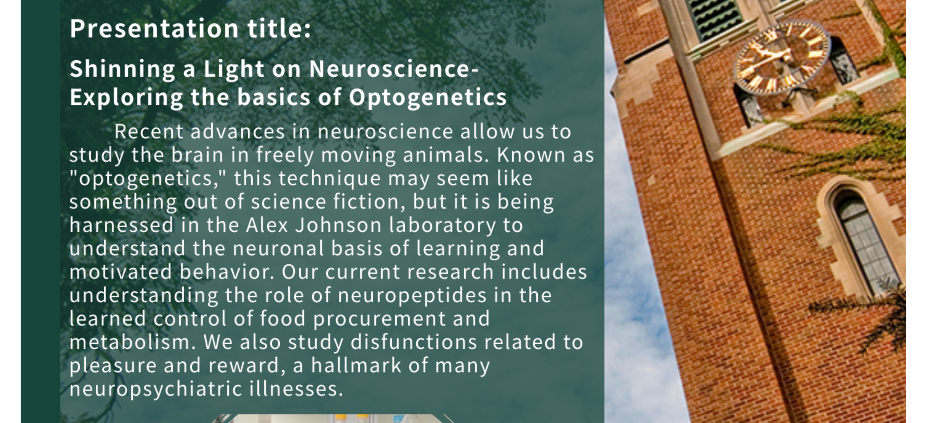 Presentation title:

Shinning a Light on Neuroscience- Exploring the basics of Optogenetics

Recent advances in neuroscience allow us to study the brain in freely moving animals. Known as "optogenetics," this technique may seem like something out of science fiction, but it is being harnessed in the Alex Johnson laboratory to understand the neuronal basis of learning and motivated behavior. Our current research includes understanding the role of neuropeptides in the learned control of food procurement and metabolism. We also study disfunctions related to pleasure and reward, a hallmark of many neuropsychiatric illnesses.